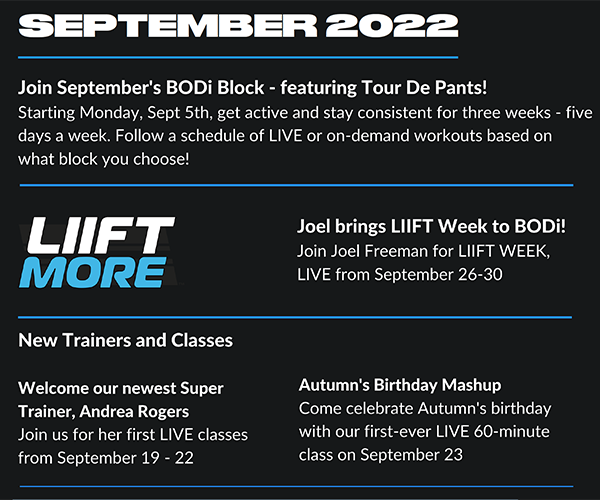 SEPTEMBER 2022

Join September's BODi Block - featuring Tour De Pants!
Starting Monday, Sept 5th, get active and stay consistent for three weeks - five days a week. Follow a schedule of LIVE or on-demand workouts based on what block you choose!

LIIFT MORE

Joel brings LIIFT Week to BODi!
Join Joel Freeman for LIIFT WEEK, LIVE from September 26-30

New Trainers and Classes

Welcome our newest Super Trainer, Andrea Rogers
Join us for her first LIVE classes from September 19 - 22

Autumn's Birthday Mashup
Come celebrate Autumn's birthday with our first-ever LIVE 60-minute class on September 23